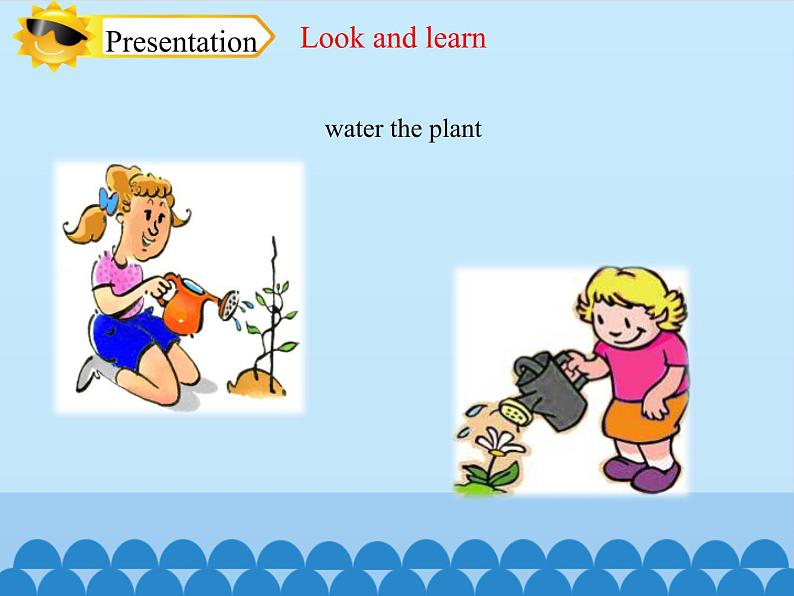 Presentation

Look and learn

water the plant